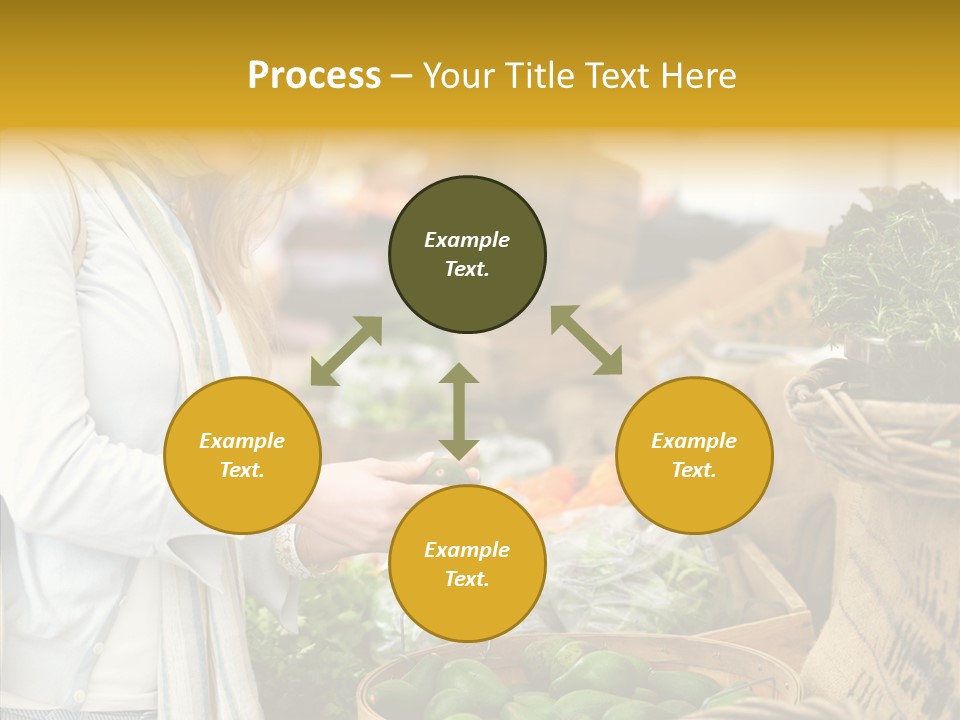 Process – Your Title Text Here

Example Text.

Example Text.

Example Text.

Example Text.